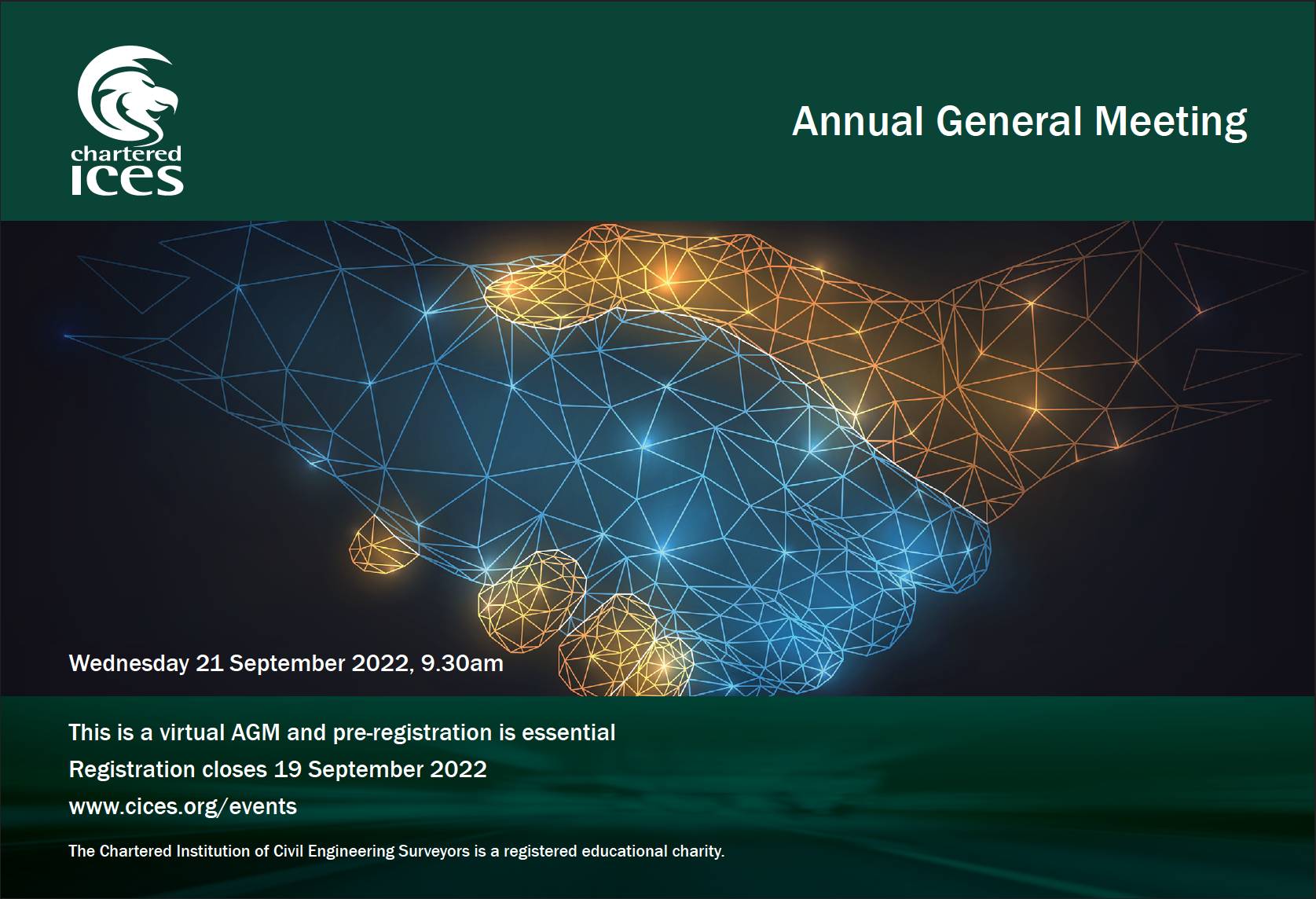 chartered
ices

Annual General Meeting

Wednesday 21 September 2022, 9.30am

This is a virtual AGM and pre-registration is essential

Registration closes 19 September 2022

www.cices.org/events

The Chartered Institution of Civil Engineering Surveyors is a registered educational charity.